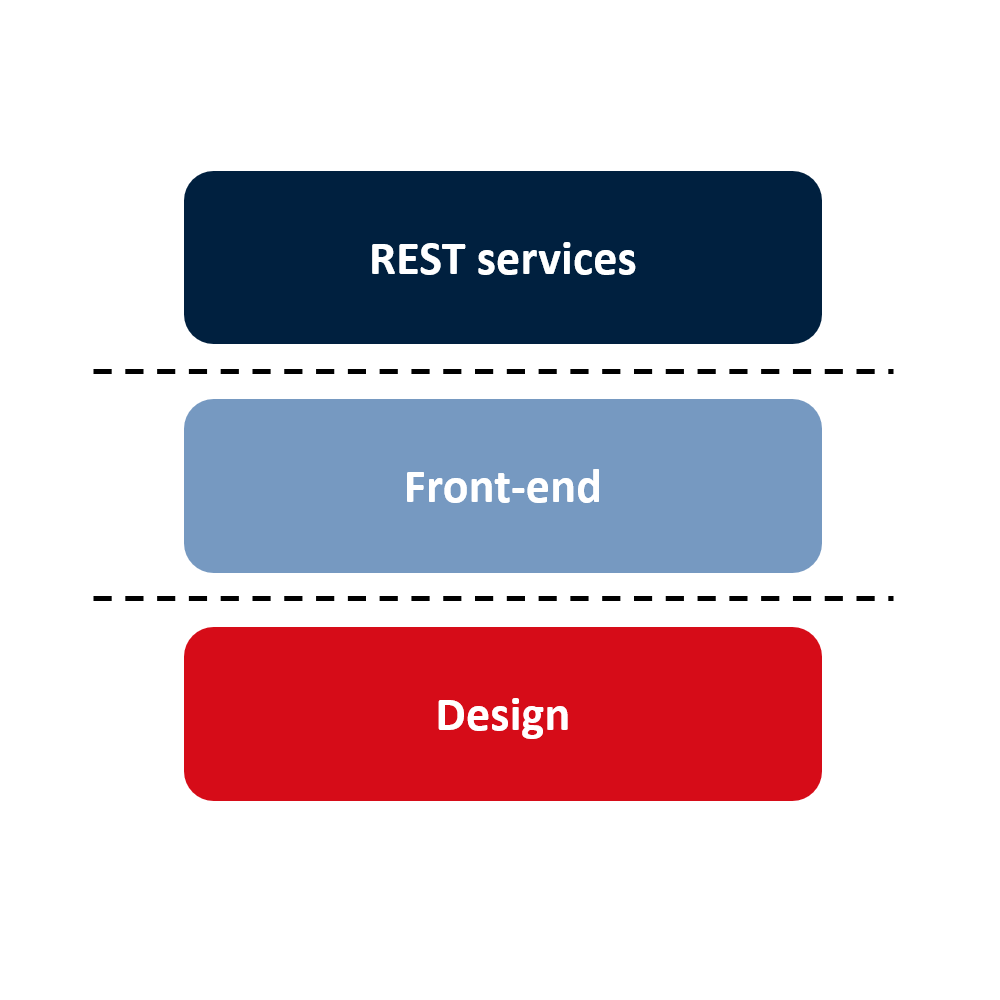 REST services

Front-end

Design